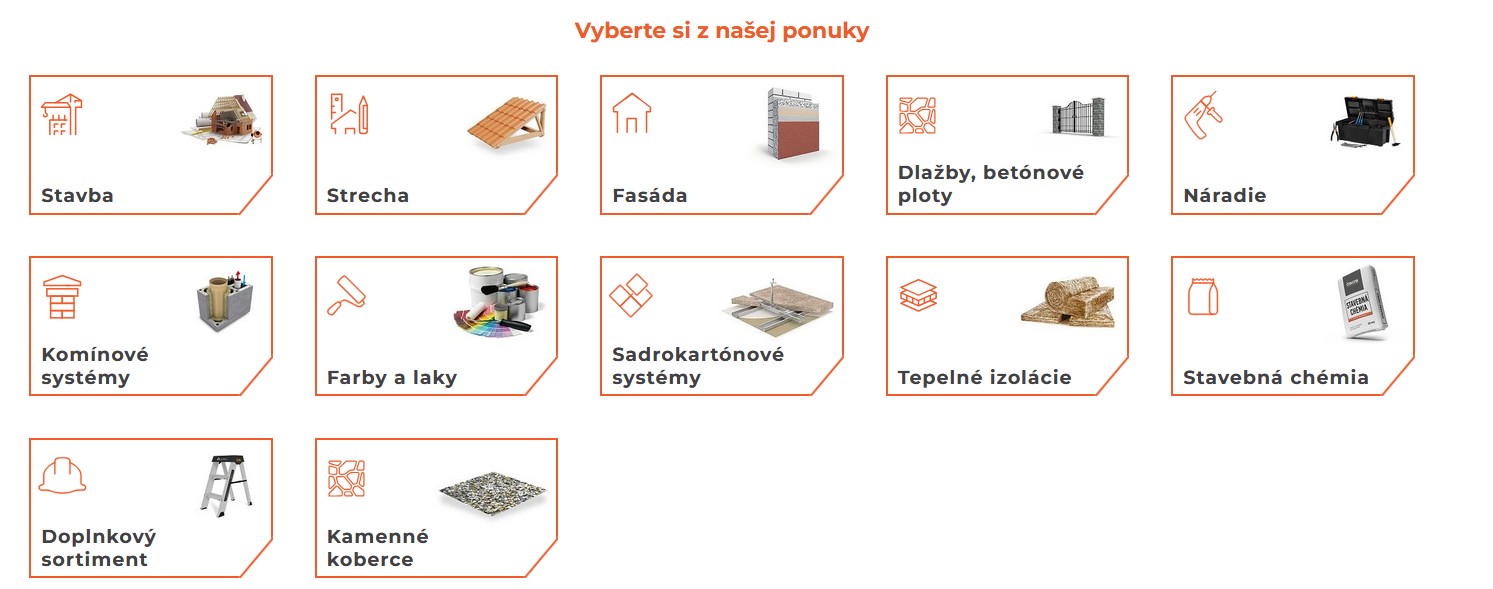 Vyberte si z našej ponuky

Stavba

Strecha

Fasáda

Dlažby, betónové ploty

Náradie

Komínové systémy

Farby a laky

Sadrokartónové systémy

Tepelné izolácie

STAVEBNÁ CHÉMIA

Stavebná chémia

Doplnkový sortiment

Kamenné koberce